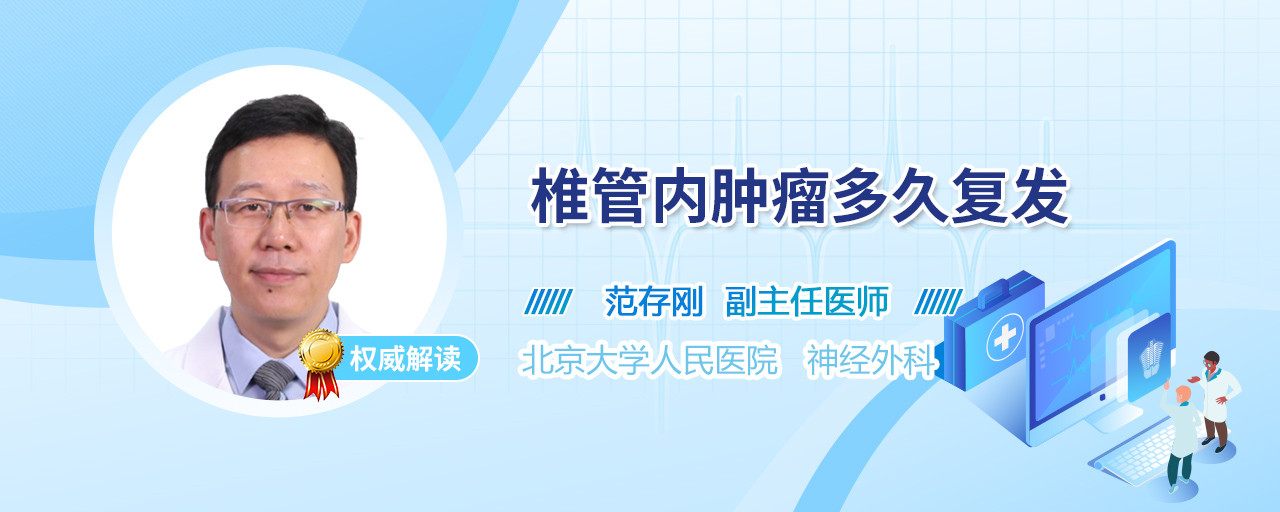 椎管内肿瘤多久复发

范存刚 副主任医师

权威解读

北京大学人民医院 神经外科